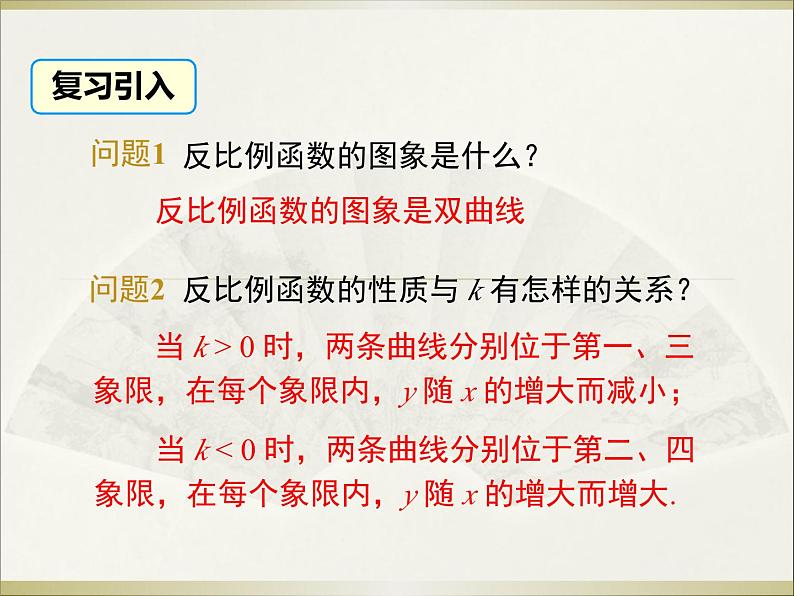 复习引入

问题1 反比例函数的图象是什么?

反比例函数的图象是双曲线

问题2 反比例函数的性质与 $k$ 有怎样的关系?

当 $k>0$ 时，两条曲线分别位于第一、三象限，在每个象限内，$y$ 随 $x$ 的增大而减小；

当 $k<0$ 时，两条曲线分别位于第二、四象限，在每个象限内，$y$ 随 $x$ 的增大而增大.